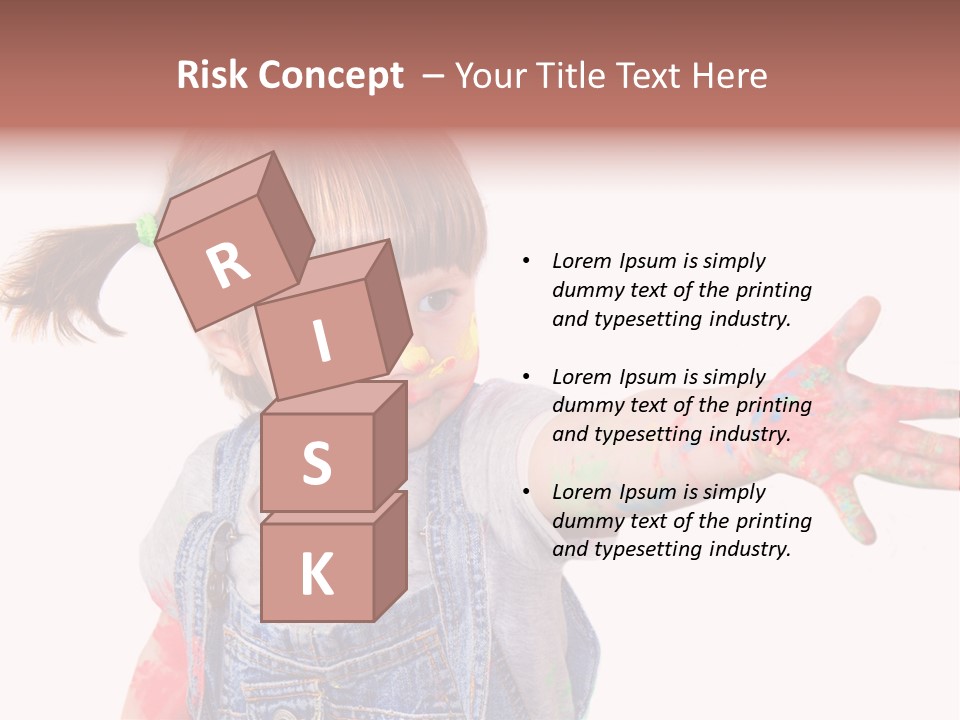 Risk Concept – Your Title Text Here

R
I
S
K

• Lorem Ipsum is simply dummy text of the printing and typesetting industry.

• Lorem Ipsum is simply dummy text of the printing and typesetting industry.

• Lorem Ipsum is simply dummy text of the printing and typesetting industry.